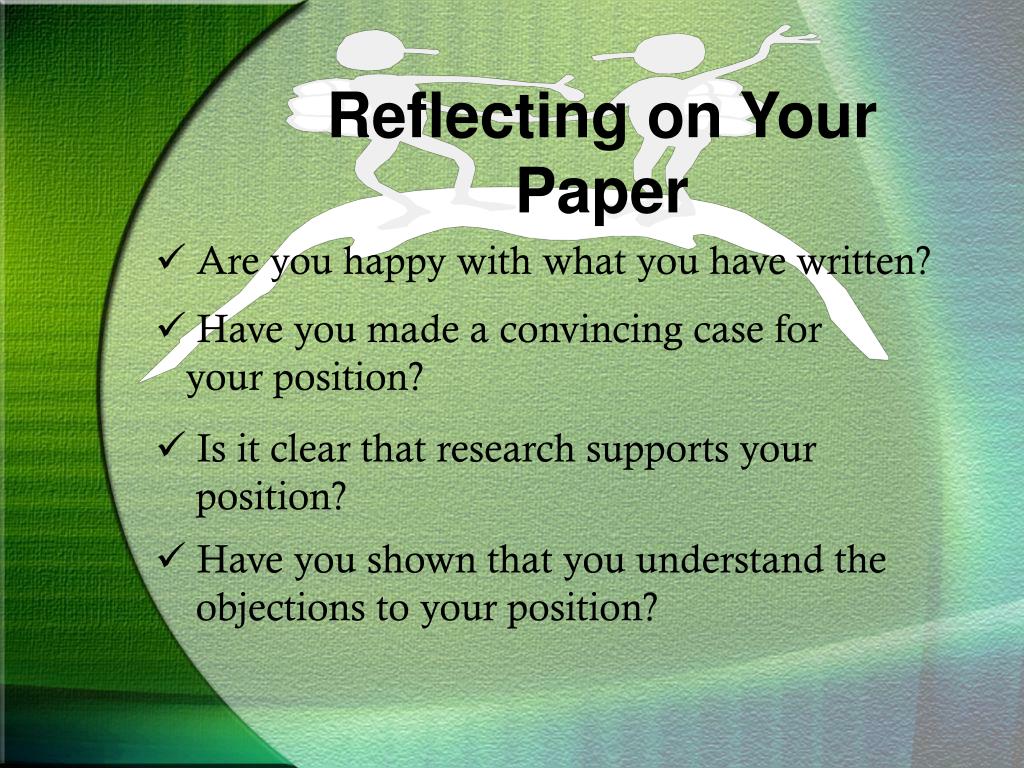 Reflecting on Your Paper

✓ Are you happy with what you have written?

✓ Have you made a convincing case for your position?

✓ Is it clear that research supports your position?

✓ Have you shown that you understand the objections to your position?